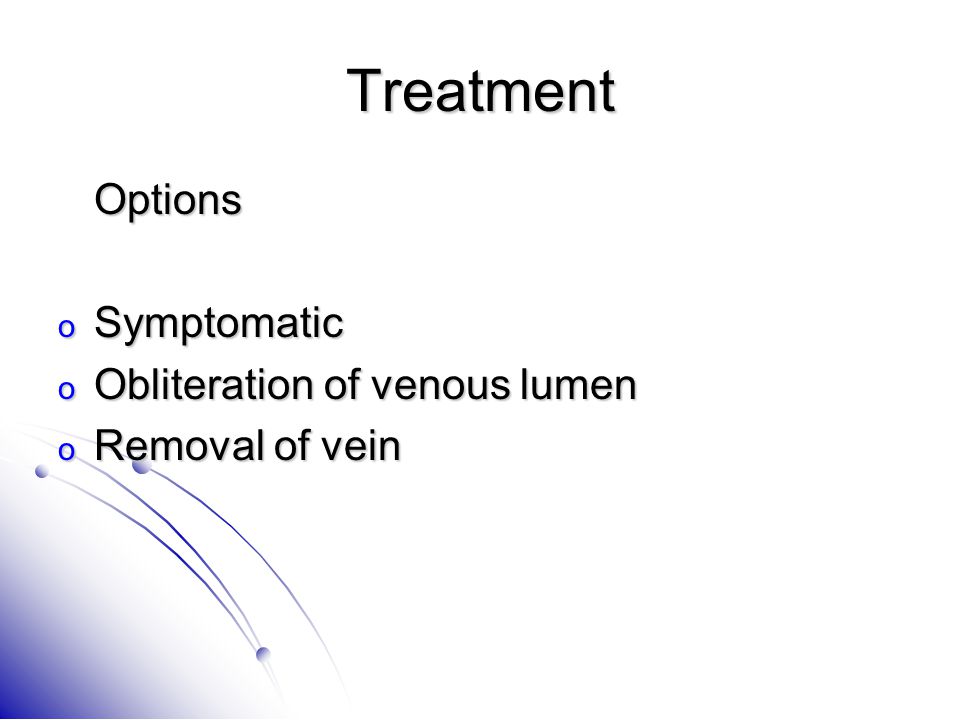 Treatment

Options

o Symptomatic
o Obliteration of venous lumen
o Removal of vein